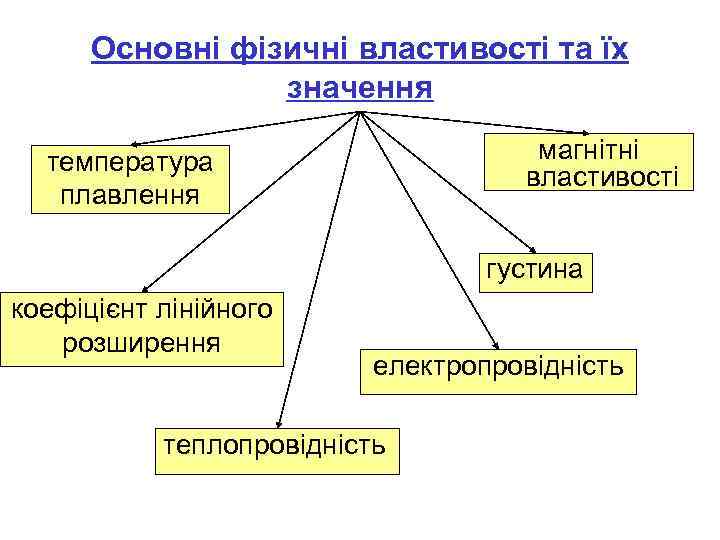 Основні фізичні властивості та їх значення

температура плавлення

магнітні властивості

густина

коефіцієнт лінійного розширення

електропровідність

теплопровідність